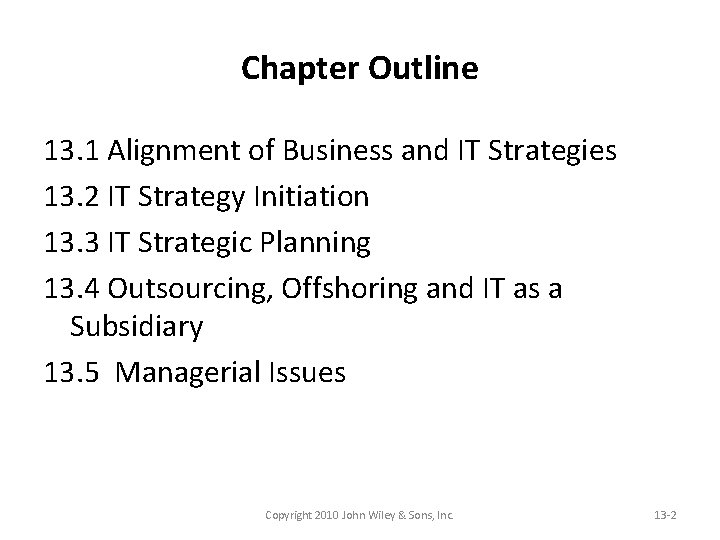 Chapter Outline

13.1 Alignment of Business and IT Strategies

13.2 IT Strategy Initiation

13.3 IT Strategic Planning

13.4 Outsourcing, Offshoring and IT as a Subsidiary

13.5 Managerial Issues

Copyright 2010 John Wiley & Sons, Inc.

13-2